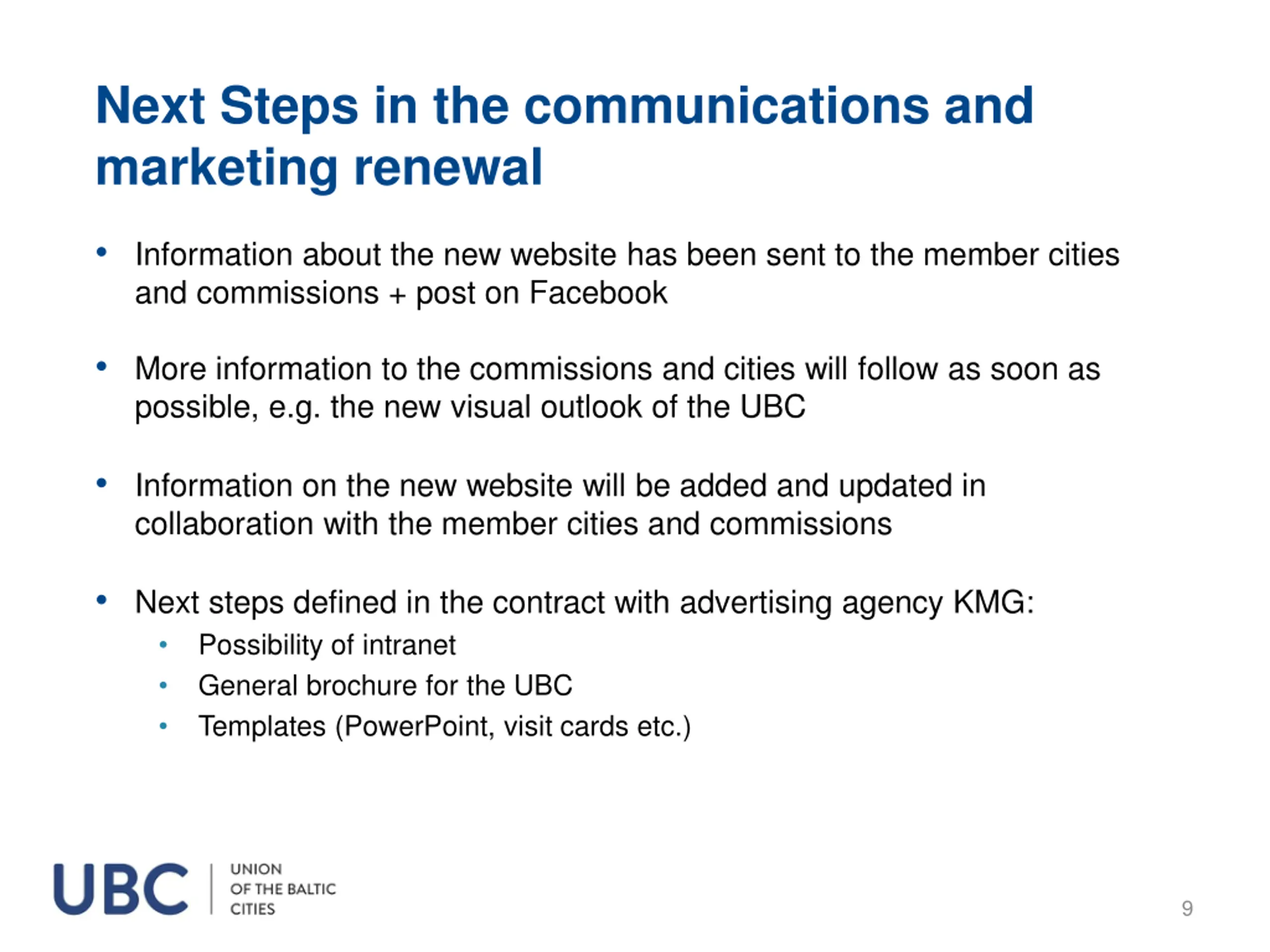 Next Steps in the communications and marketing renewal

• Information about the new website has been sent to the member cities and commissions + post on Facebook

• More information to the commissions and cities will follow as soon as possible, e.g. the new visual outlook of the UBC

• Information on the new website will be added and updated in collaboration with the member cities and commissions

• Next steps defined in the contract with advertising agency KMG:
  • Possibility of intranet
  • General brochure for the UBC
  • Templates (PowerPoint, visit cards etc.)

UBC UNION OF THE BALTIC CITIES

9